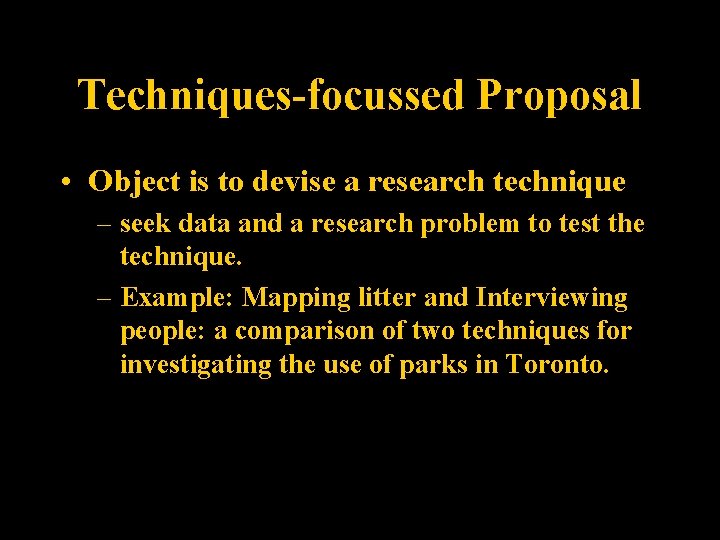 Techniques-focussed Proposal

• Object is to devise a research technique
– seek data and a research problem to test the technique.
– Example: Mapping litter and Interviewing people: a comparison of two techniques for investigating the use of parks in Toronto.